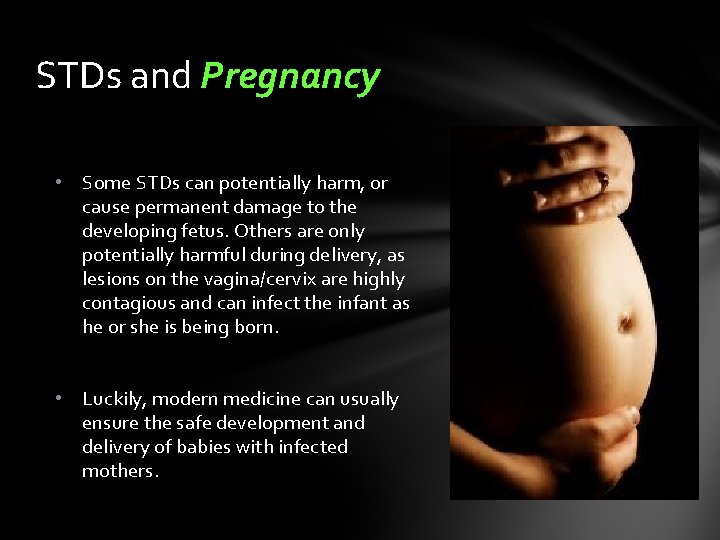 STDs and Pregnancy

• Some STDs can potentially harm, or cause permanent damage to the developing fetus. Others are only potentially harmful during delivery, as lesions on the vagina/cervix are highly contagious and can infect the infant as he or she is being born.

• Luckily, modern medicine can usually ensure the safe development and delivery of babies with infected mothers.